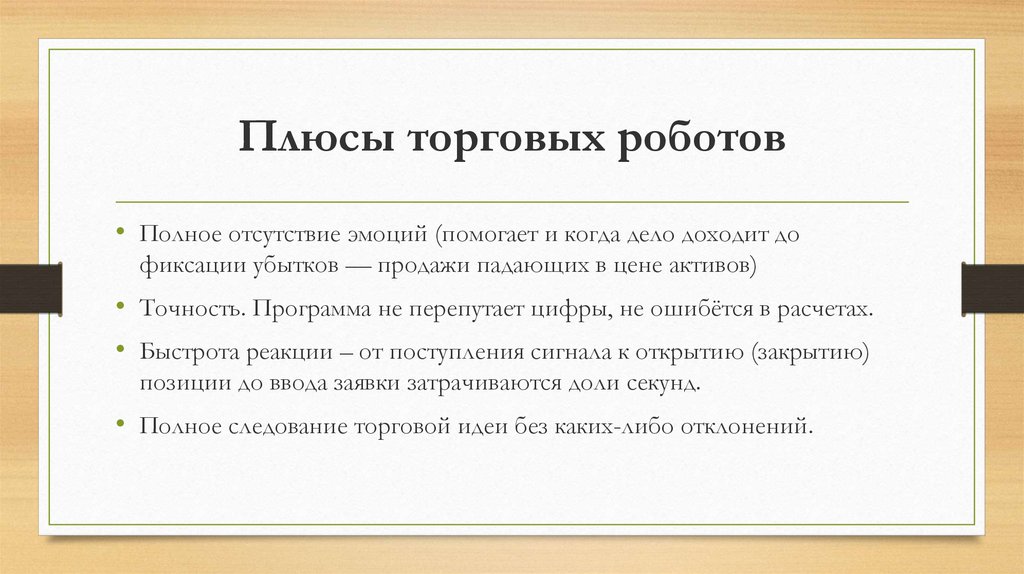 Плюсы торговых роботов

• Полное отсутствие эмоций (помогает и когда дело доходит до фиксации убытков — продажи падающих в цене активов)

• Точность. Программа не перепутает цифры, не ошибётся в расчетах.

• Быстрота реакции – от поступления сигнала к открытию (закрытию) позиции до ввода заявки затрачиваются доли секунд.

• Полное следование торговой идеи без каких-либо отклонений.